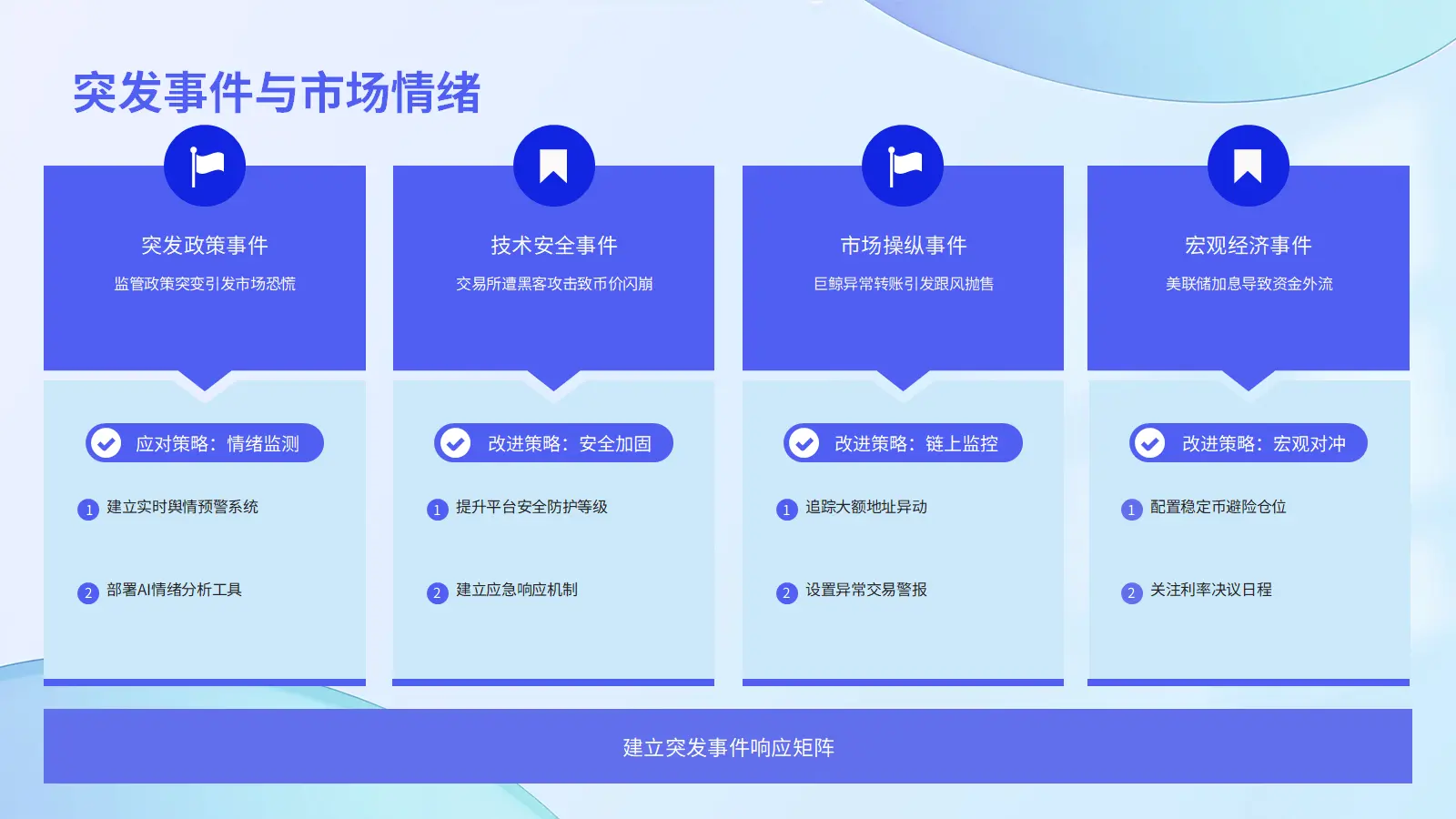 突发事件与市场情绪

突发政策事件
监管政策突变引发市场恐慌

应对策略：情绪监测
1 建立实时舆情预警系统
2 部署AI情绪分析工具

技术安全事件
交易所遭黑客攻击致币价闪崩

改进策略：安全加固
1 提升平台安全防护等级
2 建立应急响应机制

市场操纵事件
巨鲸异常转账引发跟风抛售

改进策略：链上监控
1 追踪大额地址异动
2 设置异常交易警报

宏观经济事件
美联储加息导致资金外流

改进策略：宏观对冲
1 配置稳定币避险仓位
2 关注利率决议日程

建立突发事件响应矩阵